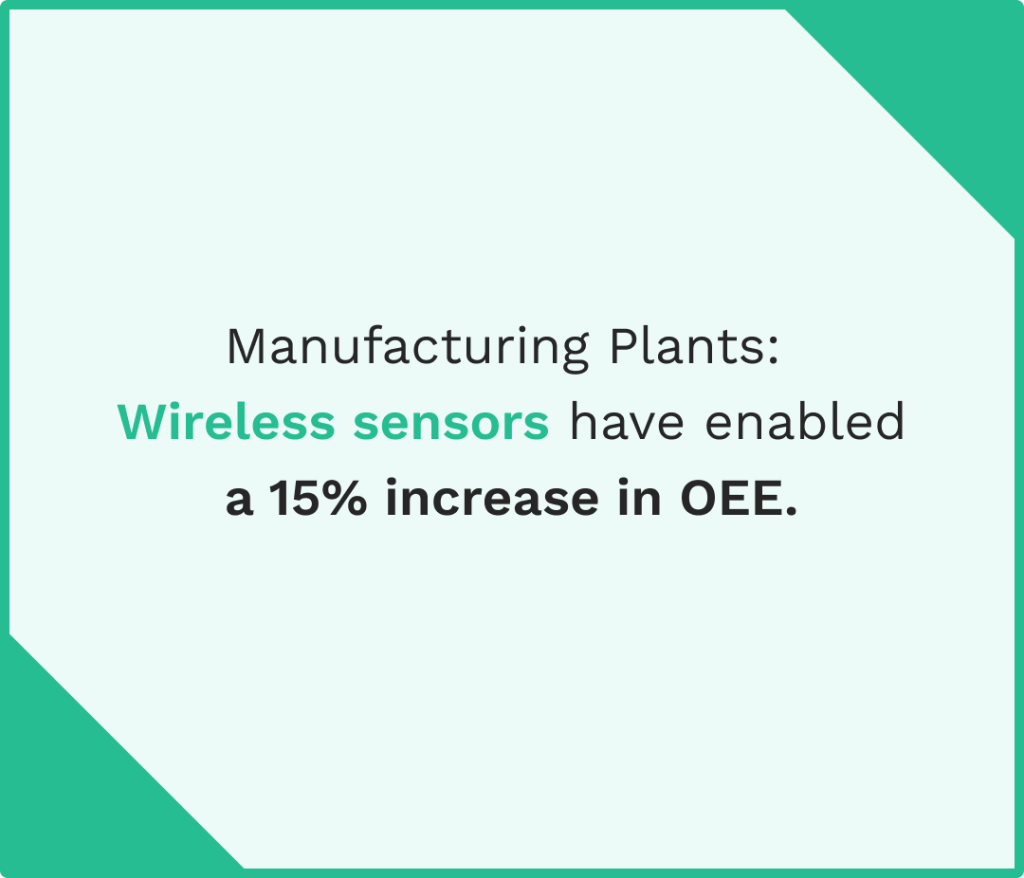 Manufacturing Plants:
Wireless sensors have enabled
a 15% increase in OEE.